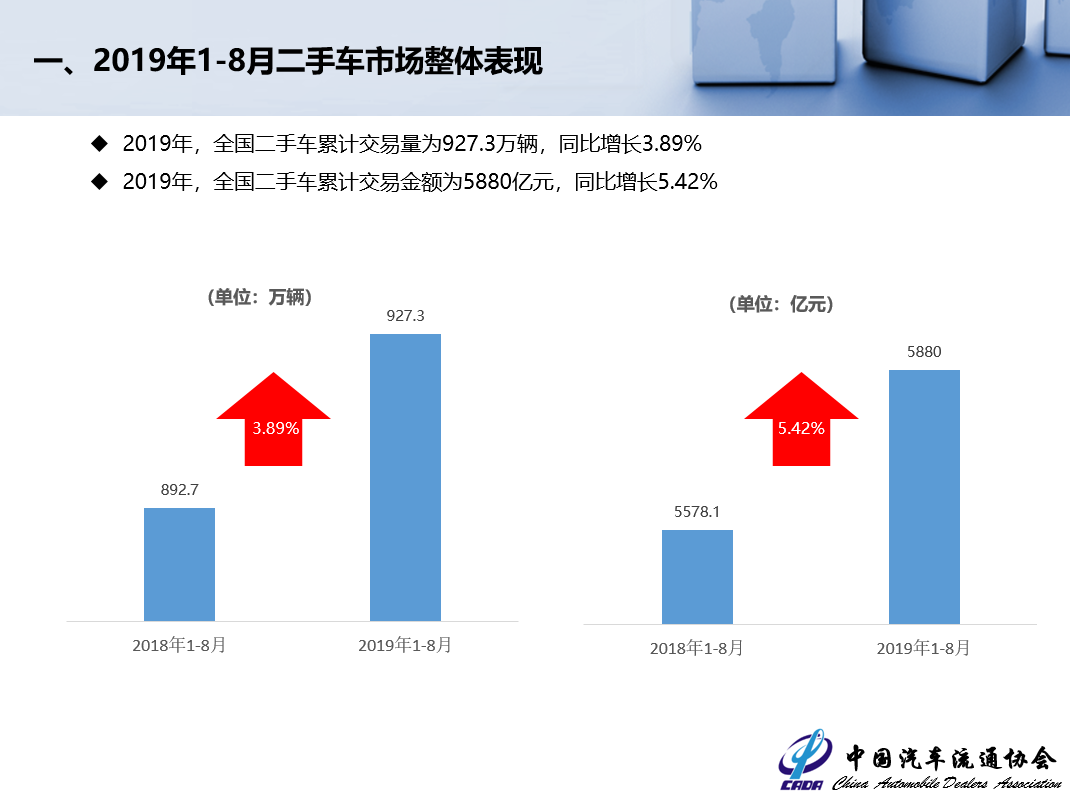 一、2019年1-8月二手车市场整体表现

◆ 2019年，全国二手车累计交易量为927.3万辆，同比增长3.89%

◆ 2019年，全国二手车累计交易金额为5880亿元，同比增长5.42%

（单位：万辆）

927.3

3.89%

892.7

2018年1-8月

2019年1-8月

（单位：亿元）

5880

5.42%

5578.1

2018年1-8月

2019年1-8月

CADA

中国汽车流通协会

China Automobile Dealers Association